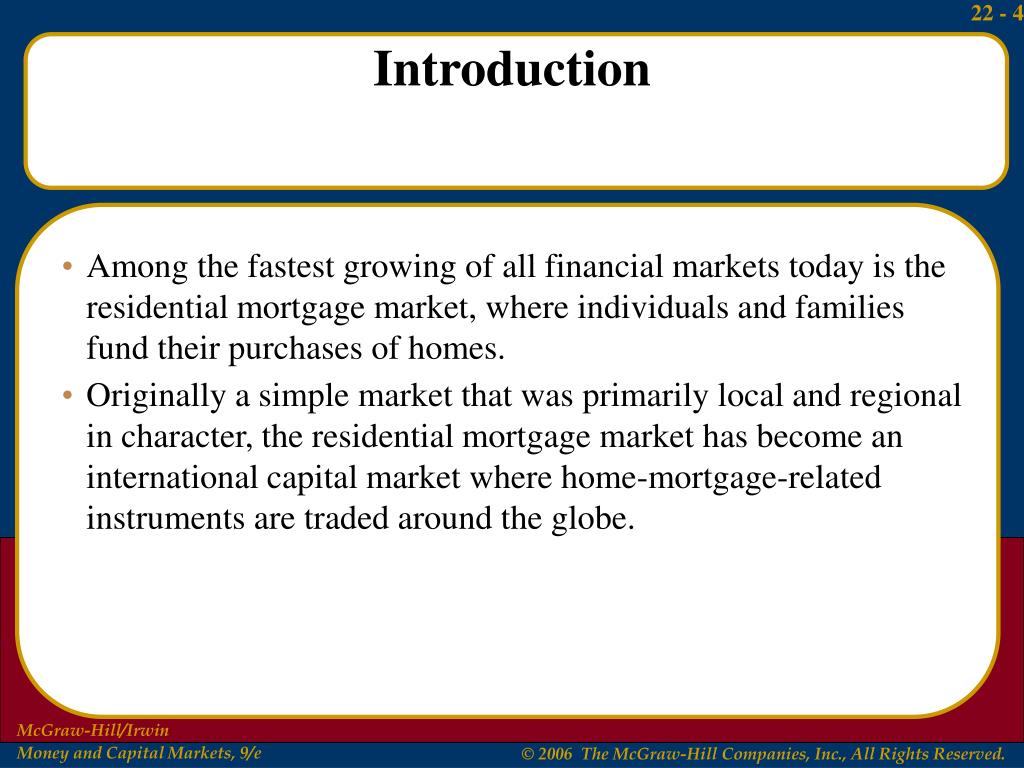 22 - 4

Introduction

• Among the fastest growing of all financial markets today is the residential mortgage market, where individuals and families fund their purchases of homes.

• Originally a simple market that was primarily local and regional in character, the residential mortgage market has become an international capital market where home-mortgage-related instruments are traded around the globe.

McGraw-Hill/Irwin
Money and Capital Markets, 9/e

© 2006 The McGraw-Hill Companies, Inc., All Rights Reserved.